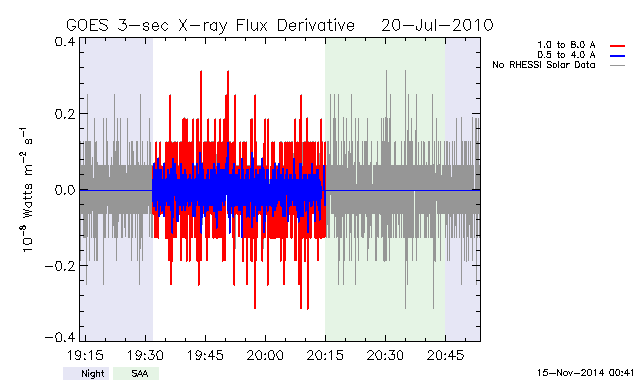 GOES 3-sec X-ray Flux Derivative 20-Jul-2010

1.0 to 8.0 A
0.5 to 4.0 A
No RHESSI Solar Data

$10^{-8}$ Watts $m^{-2}$ $s^{-1}$

0.4
0.2
0.0
−0.2
−0.4

19:15
19:30
19:45
20:00
20:15
20:30
20:45

Night
SAA

15-Nov-2014 00:41